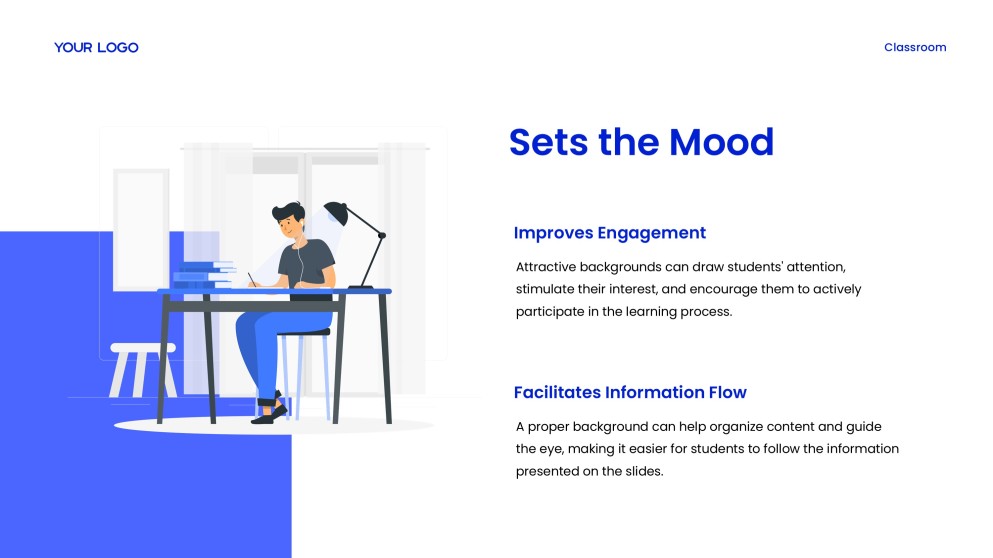 YOUR LOGO

Classroom

Sets the Mood

Improves Engagement

Attractive backgrounds can draw students' attention, stimulate their interest, and encourage them to actively participate in the learning process.

Facilitates Information Flow

A proper background can help organize content and guide the eye, making it easier for students to follow the information presented on the slides.